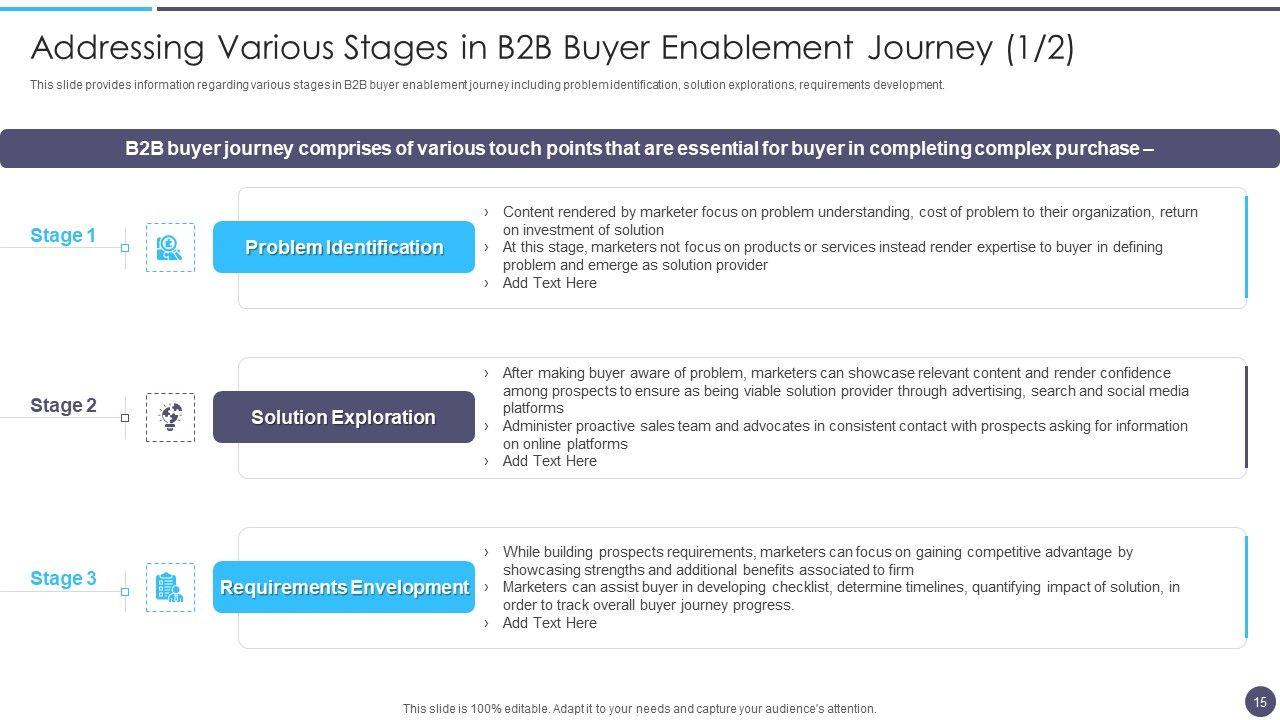 Addressing Various Stages in B2B Buyer Enablement Journey (1/2)

This slide provides information regarding various stages in B2B buyer enablement journey including problem identification, solution explorations, requirements development.

B2B buyer journey comprises of various touch points that are essential for buyer in completing complex purchase –

Stage 1

Problem Identification

› Content rendered by marketer focus on problem understanding, cost of problem to their organization, return on investment of solution
› At this stage, marketers not focus on products or services instead render expertise to buyer in defining problem and emerge as solution provider
› Add Text Here

Stage 2

Solution Exploration

› After making buyer aware of problem, marketers can showcase relevant content and render confidence among prospects to ensure as being viable solution provider through advertising, search and social media platforms
› Administer proactive sales team and advocates in consistent contact with prospects asking for information on online platforms
› Add Text Here

Stage 3

Requirements Envelopment

› While building prospects requirements, marketers can focus on gaining competitive advantage by showcasing strengths and additional benefits associated to firm
› Marketers can assist buyer in developing checklist, determine timelines, quantifying impact of solution, in order to track overall buyer journey progress.
› Add Text Here

This slide is 100% editable. Adapt it to your needs and capture your audience's attention.

15